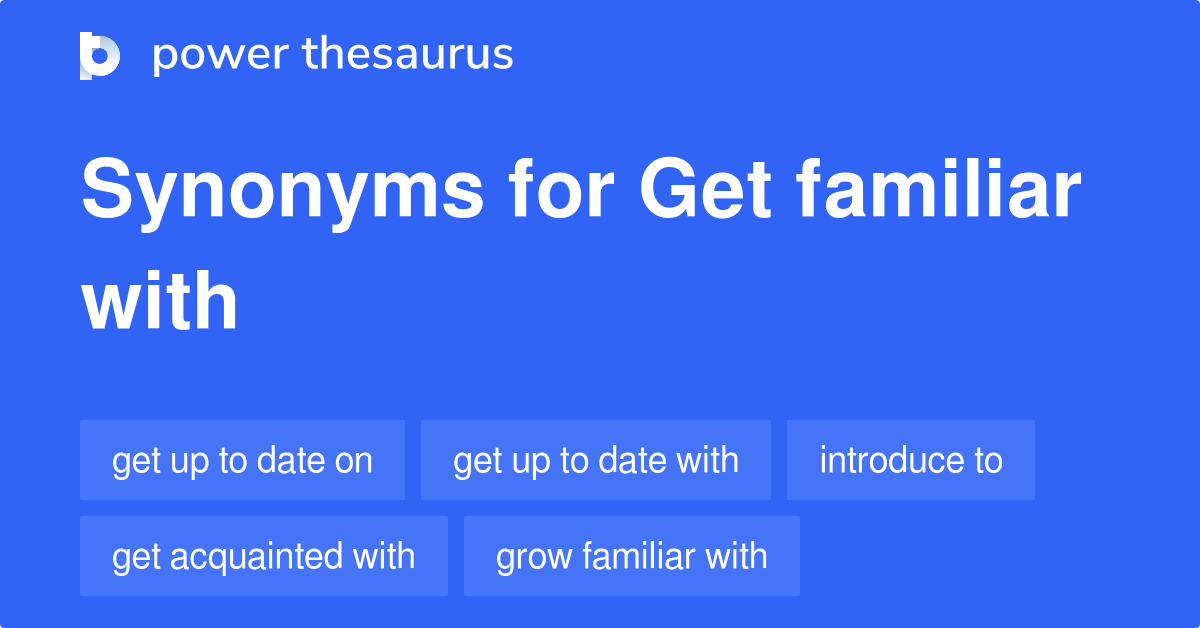 power thesaurus

Synonyms for Get familiar with

get up to date on

get up to date with

introduce to

get acquainted with

grow familiar with